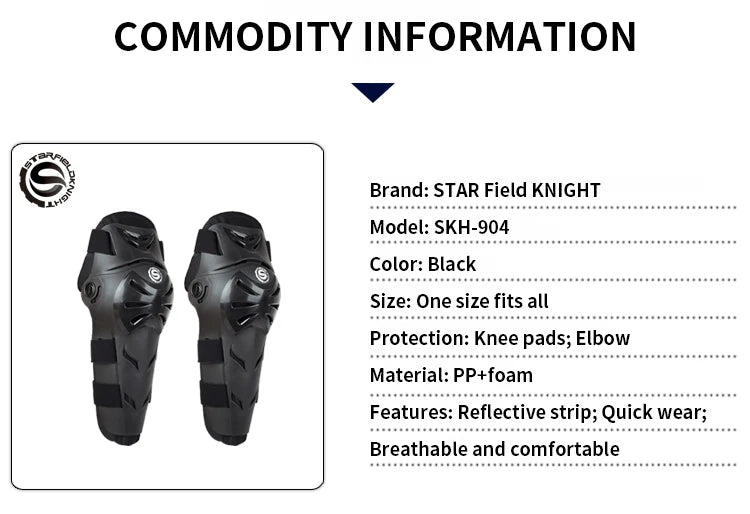 COMMODITY INFORMATION

STARFIELDKNIGHT

Brand: STAR Field KNIGHT

Model: SKH-904

Color: Black

Size: One size fits all

Protection: Knee pads; Elbow

Material: PP+foam

Features: Reflective strip; Quick wear;

Breathable and comfortable